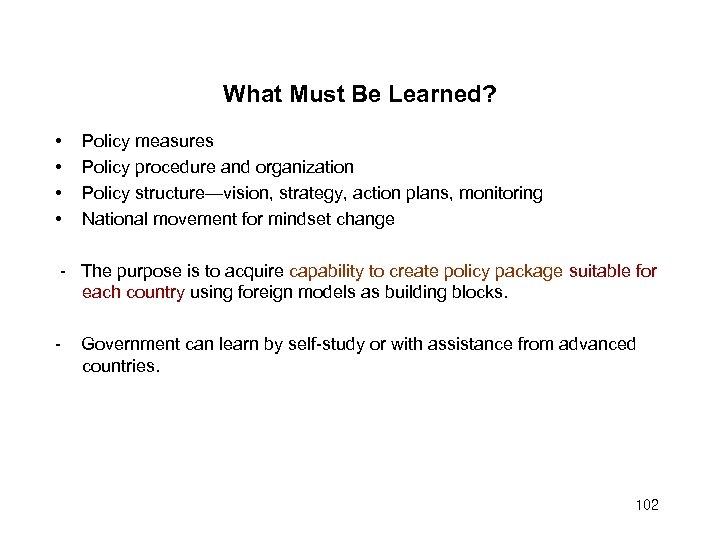 What Must Be Learned?

• Policy measures
• Policy procedure and organization
• Policy structure—vision, strategy, action plans, monitoring
• National movement for mindset change

- The purpose is to acquire capability to create policy package suitable for each country using foreign models as building blocks.

- Government can learn by self-study or with assistance from advanced countries.

102